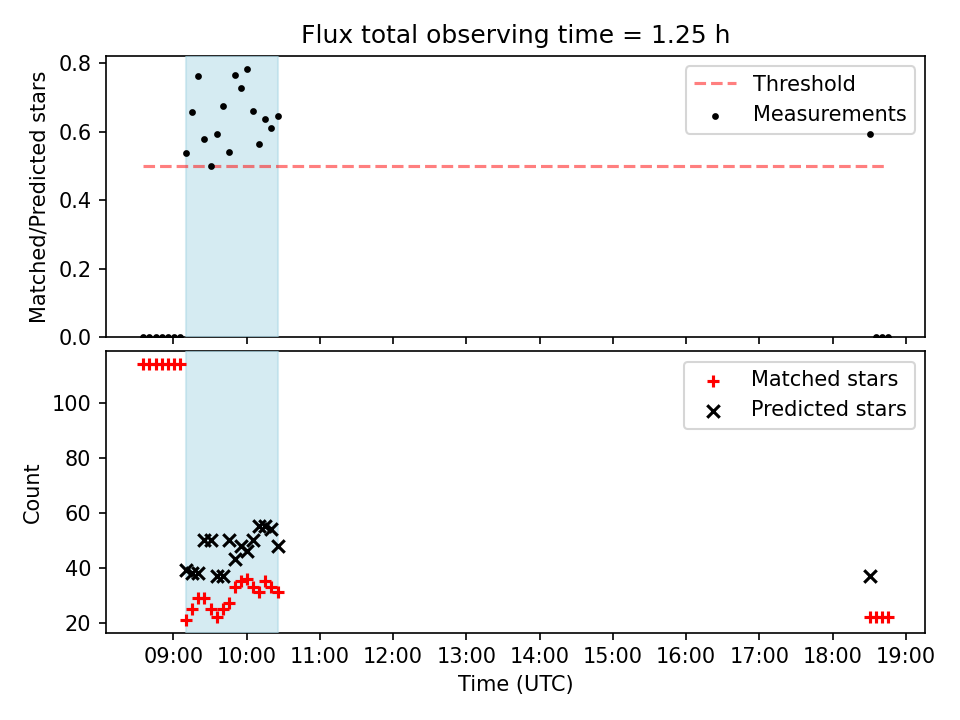 Flux total observing time = 1.25 h

Matched/Predicted stars

0.8
0.6
0.4
0.2
0.0

Threshold
Measurements

Count

100
80
60
40
20

Matched stars
Predicted stars

09:00 10:00 11:00 12:00 13:00 14:00 15:00 16:00 17:00 18:00 19:00

Time (UTC)